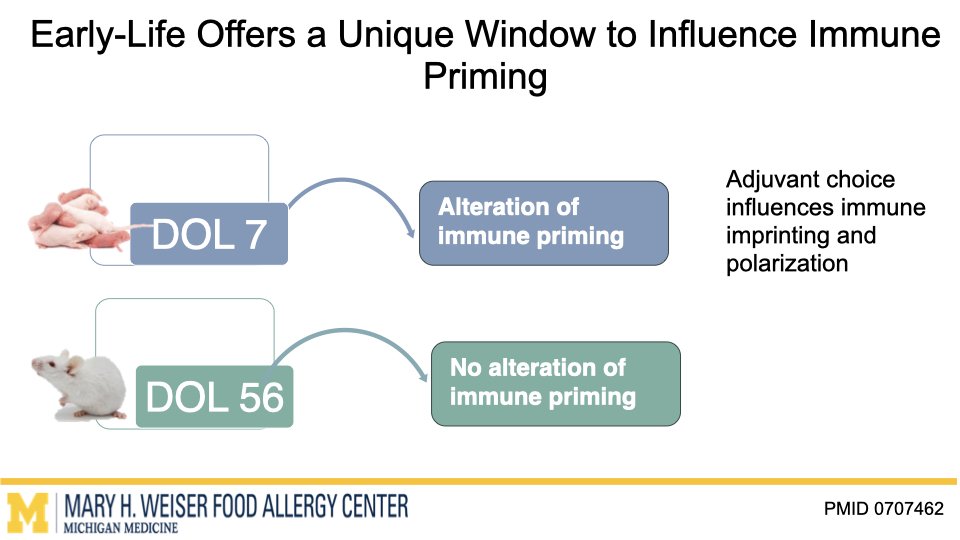 Early-Life Offers a Unique Window to Influence Immune Priming

DOL 7

Alteration of immune priming

Adjuvant choice influences immune imprinting and polarization

DOL 56

No alteration of immune priming

M MARY H. WEISER FOOD ALLERGY CENTER
MICHIGAN MEDICINE

PMID 0707462